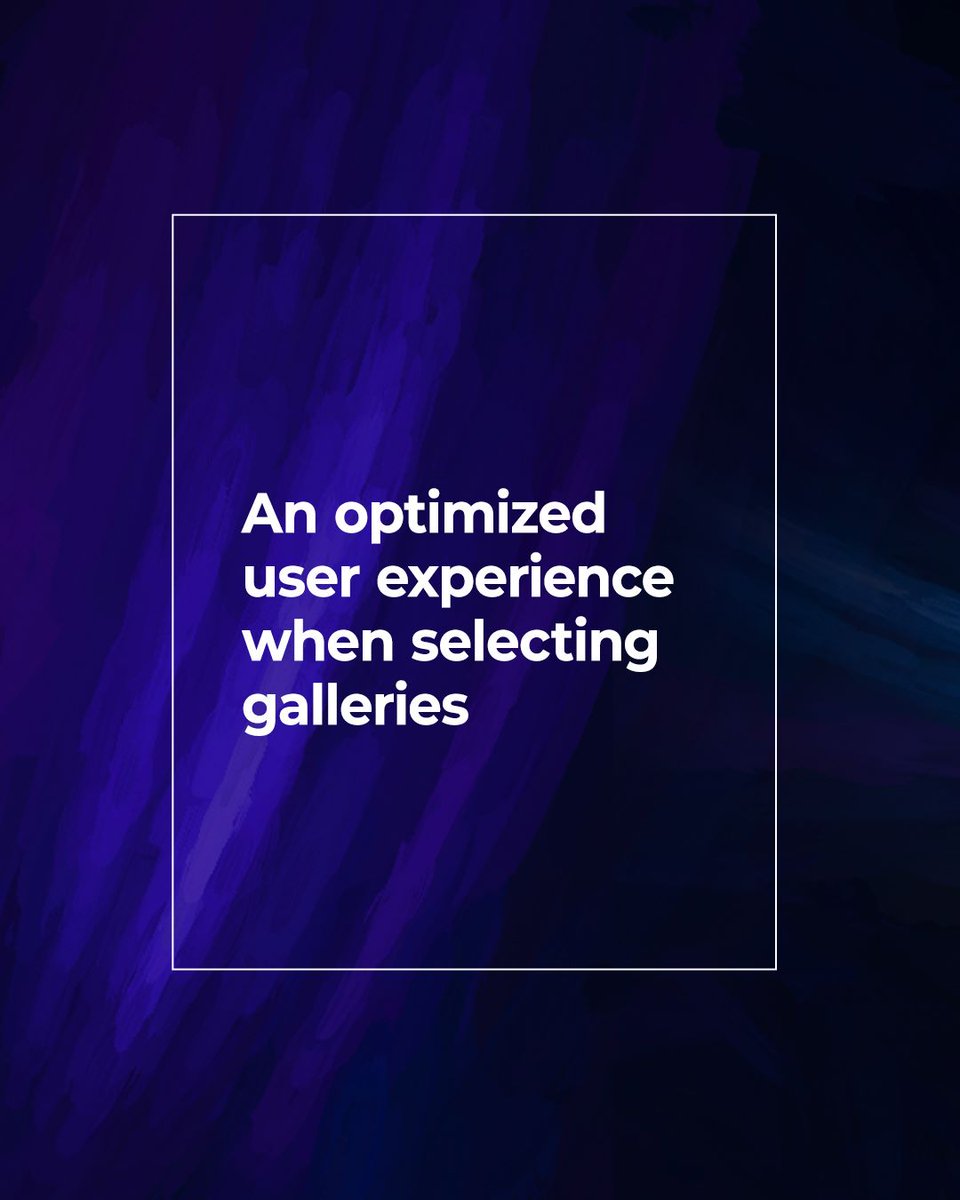 An optimized user experience when selecting galleries